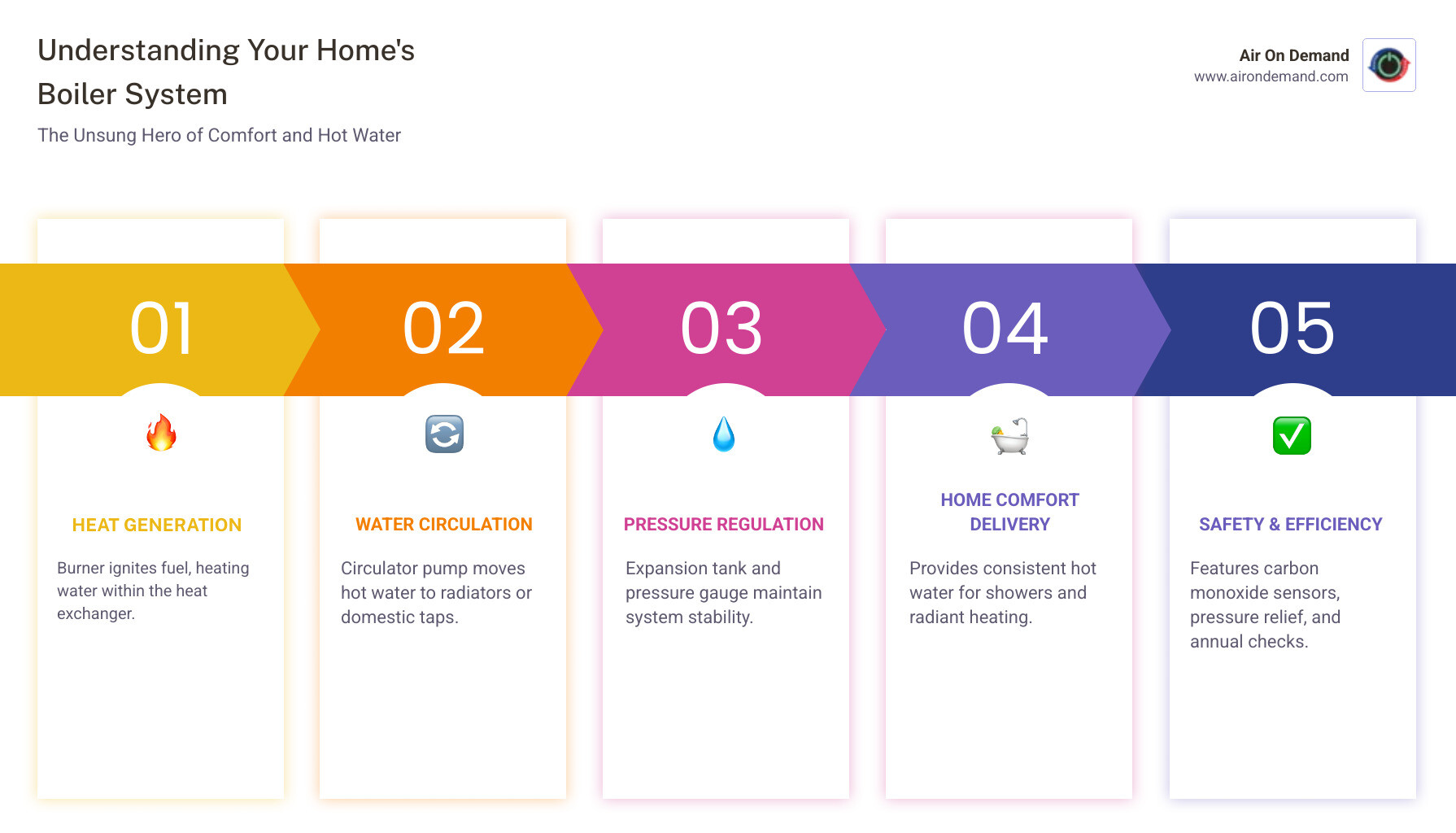 Understanding Your Home's Boiler System

The Unsung Hero of Comfort and Hot Water

Air On Demand
www.airondemand.com

01

HEAT GENERATION

Burner ignites fuel, heating water within the heat exchanger.

02

WATER CIRCULATION

Circulator pump moves hot water to radiators or domestic taps.

03

PRESSURE REGULATION

Expansion tank and pressure gauge maintain system stability.

04

HOME COMFORT DELIVERY

Provides consistent hot water for showers and radiant heating.

05

SAFETY & EFFICIENCY

Features carbon monoxide sensors, pressure relief, and annual checks.